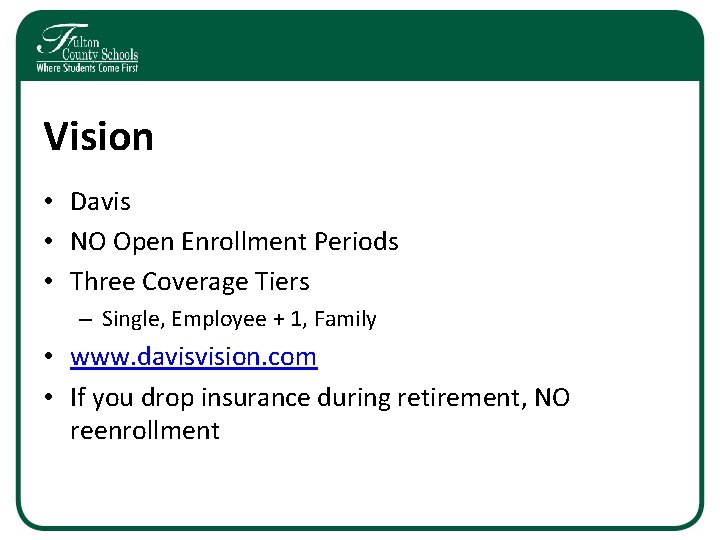 Fulton County Schools
Where Students Come First

Vision

• Davis
• NO Open Enrollment Periods
• Three Coverage Tiers
– Single, Employee + 1, Family
• www.davisvision.com
• If you drop insurance during retirement, NO reenrollment